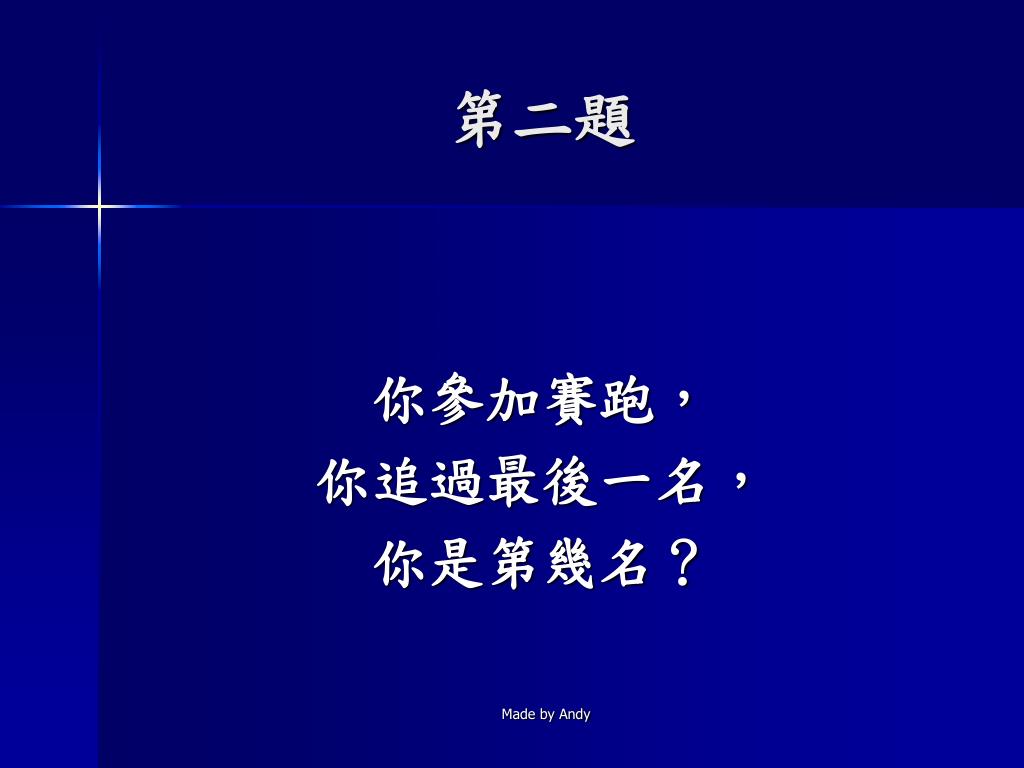 第二題

你參加賽跑，
你追過最後一名，
你是第幾名？

Made by Andy